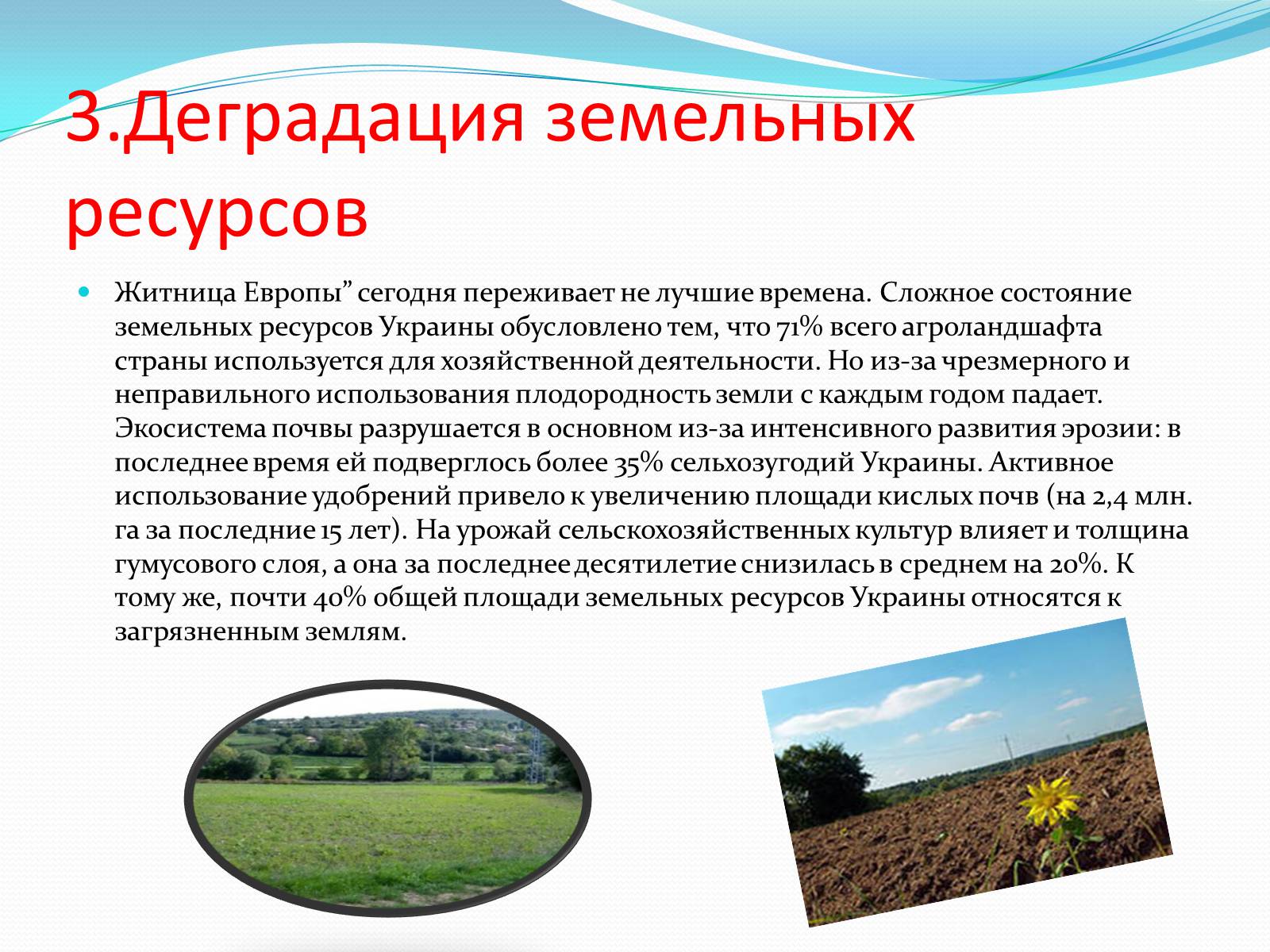 3.Деградация земельных ресурсов

Житница Европы” сегодня переживает не лучшие времена. Сложное состояние земельных ресурсов Украины обусловлено тем, что 71% всего агроландшафта страны используется для хозяйственной деятельности. Но из-за чрезмерного и неправильного использования плодородность земли с каждым годом падает. Экосистема почвы разрушается в основном из-за интенсивного развития эрозии: в последнее время ей подверглось более 35% сельхозугодий Украины. Активное использование удобрений привело к увеличению площади кислых почв (на 2,4 млн. га за последние 15 лет). На урожай сельскохозяйственных культур влияет и толщина гумусового слоя, а она за последнее десятилетие снизилась в среднем на 20%. К тому же, почти 40% общей площади земельных ресурсов Украины относятся к загрязненным землям.